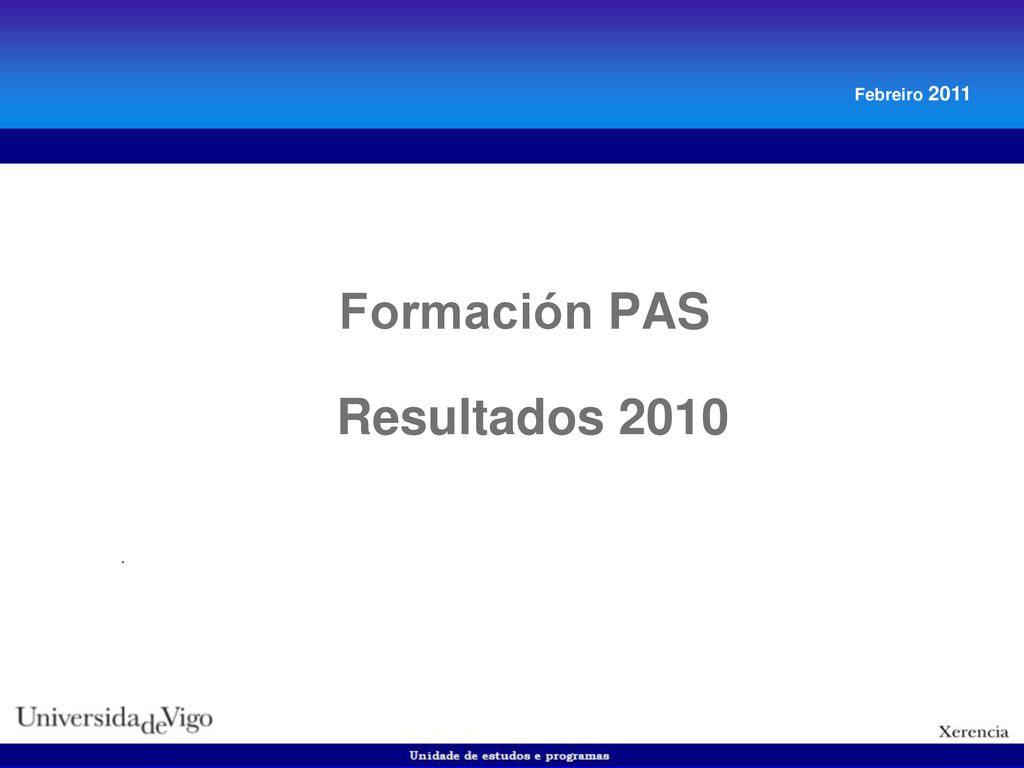 Febreiro 2011

Formación PAS

Resultados 2010

.

UniversidadeVigo

Xerencia

Unidade de estudos e programas